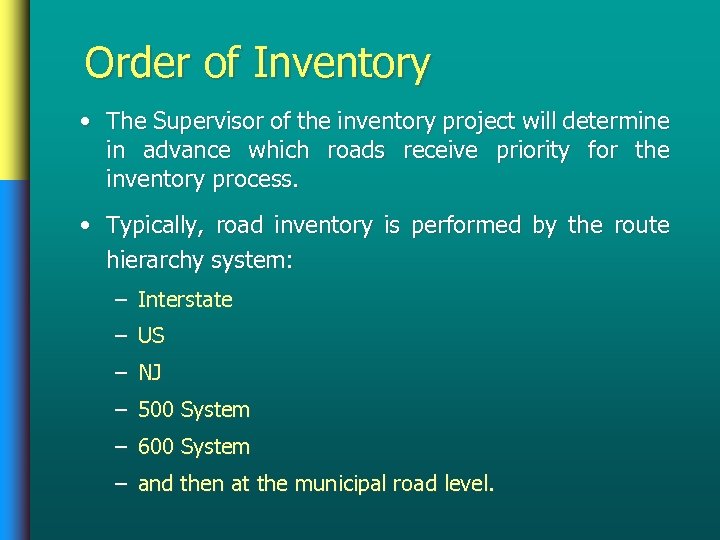 Order of Inventory

• The Supervisor of the inventory project will determine in advance which roads receive priority for the inventory process.

• Typically, road inventory is performed by the route hierarchy system:

– Interstate

– US

– NJ

– 500 System

– 600 System

– and then at the municipal road level.